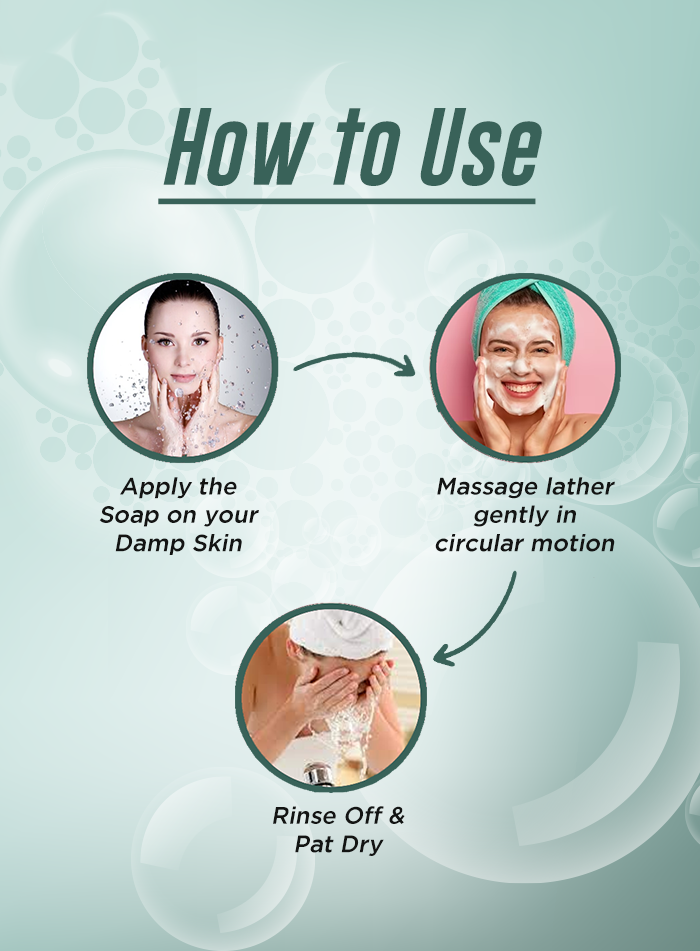 How to Use

Apply the Soap on your Damp Skin

Massage lather gently in circular motion

Rinse Off & Pat Dry